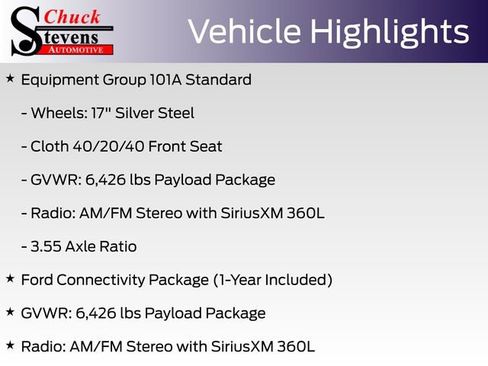 Chuck Stevens AUTOMOTIVE

Vehicle Highlights

★ Equipment Group 101A Standard

- Wheels: 17" Silver Steel

- Cloth 40/20/40 Front Seat

- GVWR: 6,426 lbs Payload Package

- Radio: AM/FM Stereo with SiriusXM 360L

- 3.55 Axle Ratio

★ Ford Connectivity Package (1-Year Included)

★ GVWR: 6,426 lbs Payload Package

★ Radio: AM/FM Stereo with SiriusXM 360L